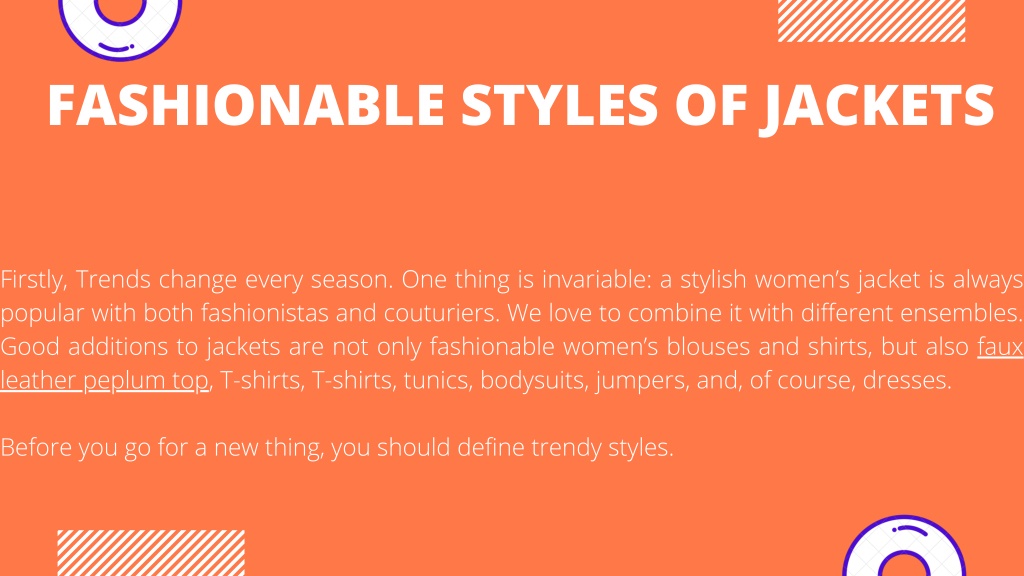 FASHIONABLE STYLES OF JACKETS

Firstly, Trends change every season. One thing is invariable: a stylish women's jacket is always popular with both fashionistas and couturiers. We love to combine it with different ensembles. Good additions to jackets are not only fashionable women's blouses and shirts, but also faux leather peplum top, T-shirts, T-shirts, tunics, bodysuits, jumpers, and, of course, dresses.

Before you go for a new thing, you should define trendy styles.